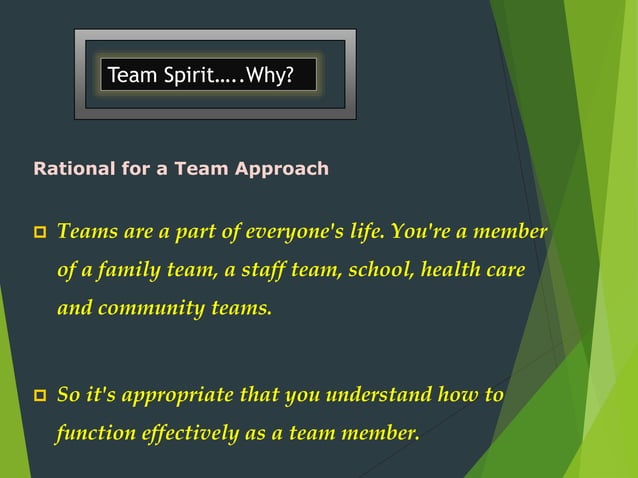 Team Spirit…..Why?

Rational for a Team Approach

Teams are a part of everyone's life. You're a member of a family team, a staff team, school, health care and community teams.

So it's appropriate that you understand how to function effectively as a team member.